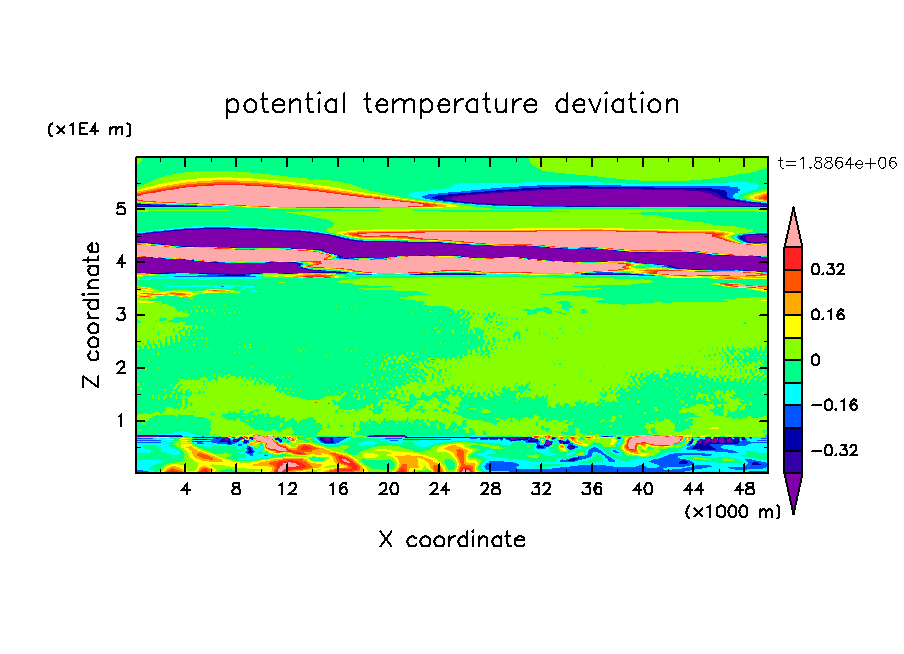 potential temperature deviation

(x1E4 m)

t=1.8864e+06

Z coordinate

5
4
3
2
1

4 8 12 16 20 24 28 32 36 40 44 48

(x1000 m)

X coordinate

0.32
0.16
0
−0.16
−0.32